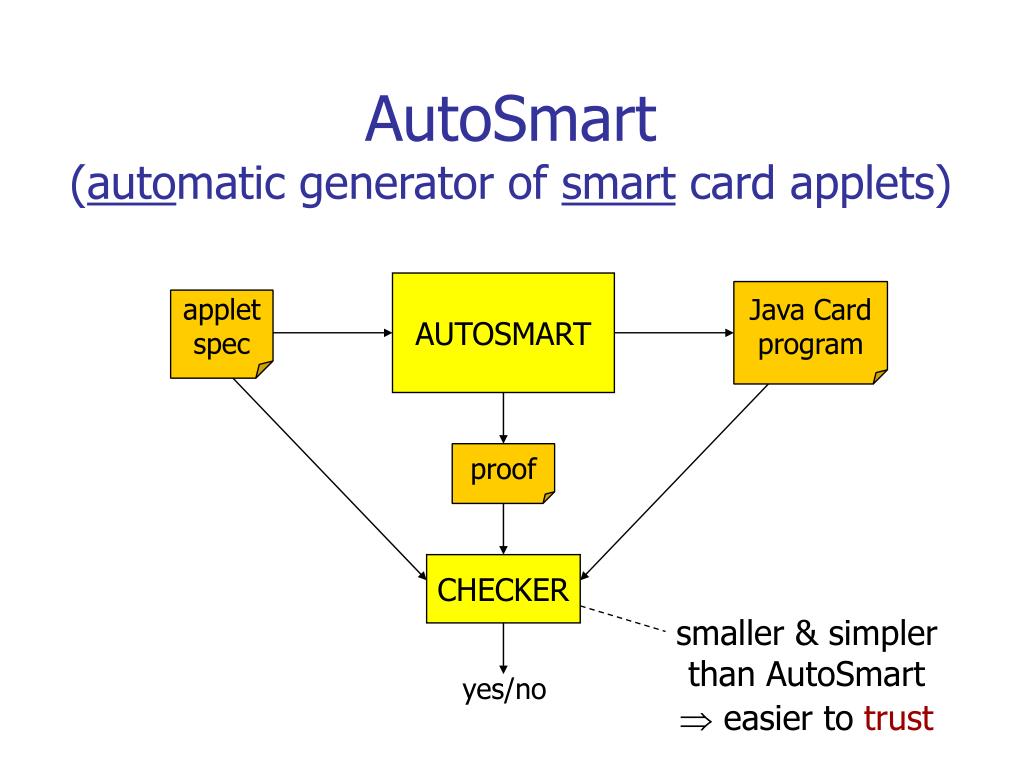 AutoSmart
(automatic generator of smart card applets)

applet spec

AUTOSMART

Java Card program

proof

CHECKER

yes/no

smaller & simpler than AutoSmart
$\Rightarrow$ easier to trust